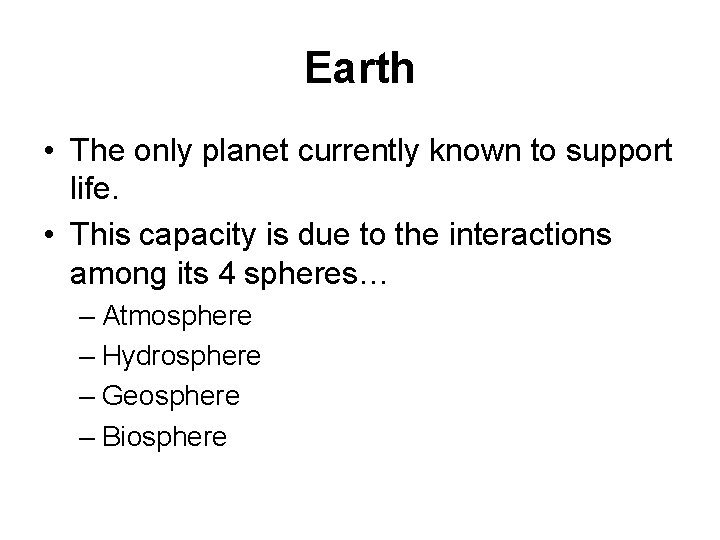 Earth

• The only planet currently known to support life.

• This capacity is due to the interactions among its 4 spheres…

– Atmosphere

– Hydrosphere

– Geosphere

– Biosphere